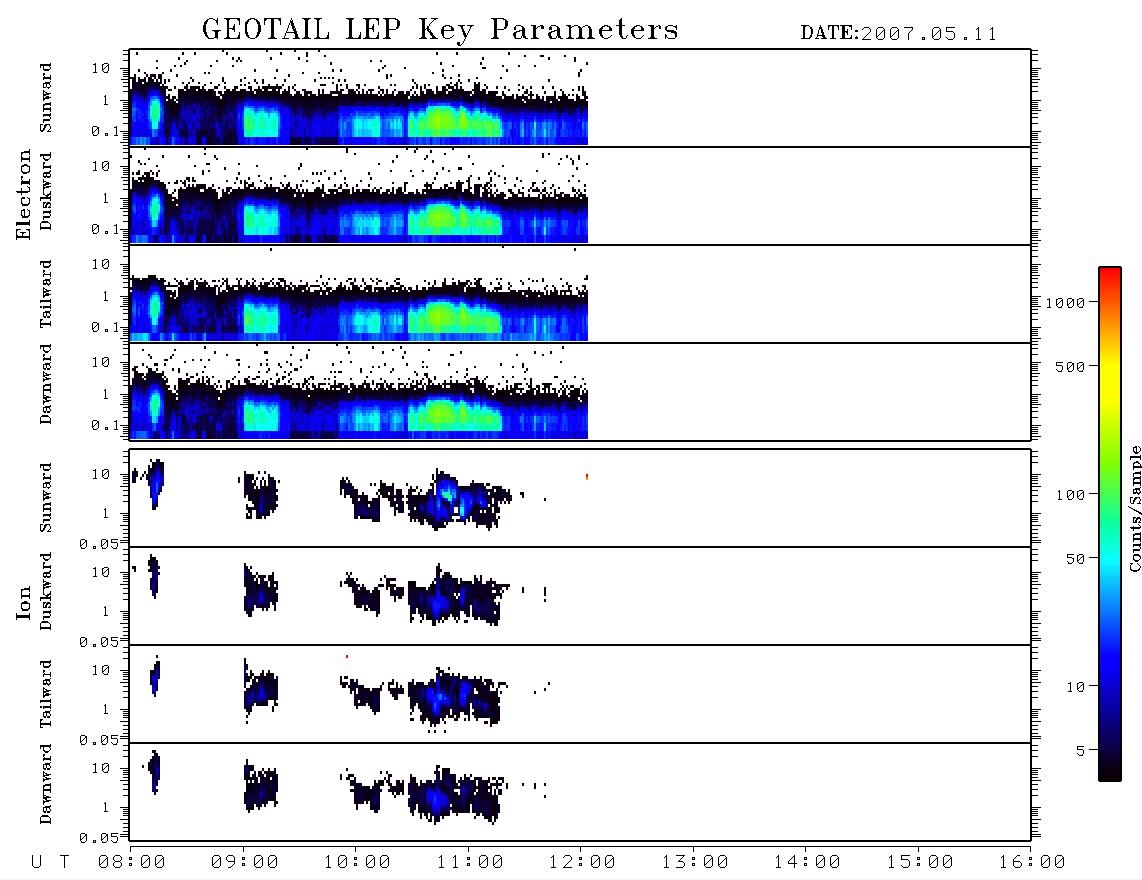 GEOTAIL LEP Key Parameters DATE:2007.05.11

Electron

Sunward
10
1
0.1

Duskward
10
1
0.1

Tailward
10
1
0.1

Dawnward
10
1
0.1

Ion

Sunward
10
1
0.05

Duskward
10
1
0.05

Tailward
10
1
0.05

Dawnward
10
1
0.05

1000
500
100
50
10
5
Counts/Sample

U T 08:00 09:00 10:00 11:00 12:00 13:00 14:00 15:00 16:00